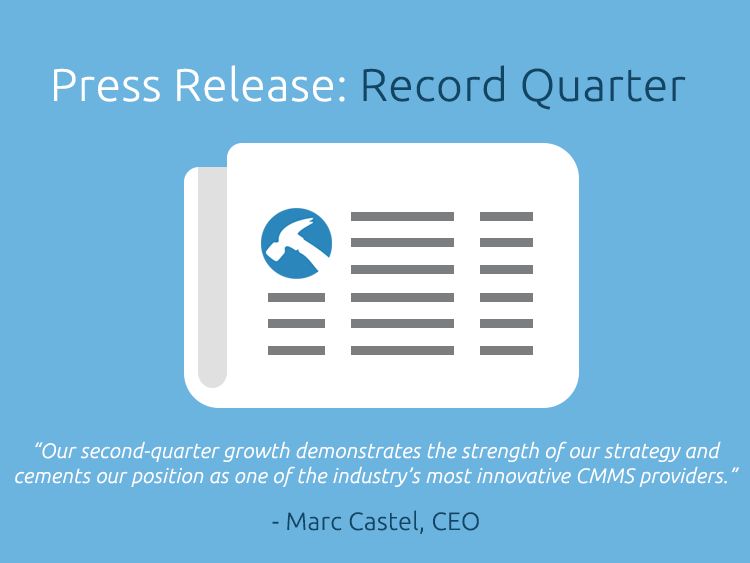 Press Release: Record Quarter

“Our second-quarter growth demonstrates the strength of our strategy and cements our position as one of the industry’s most innovative CMMS providers.”

- Marc Castel, CEO